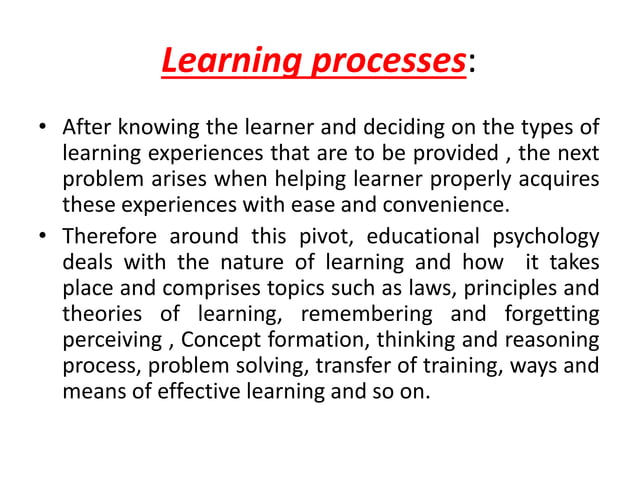 Learning processes:

• After knowing the learner and deciding on the types of learning experiences that are to be provided , the next problem arises when helping learner properly acquires these experiences with ease and convenience.

• Therefore around this pivot, educational psychology deals with the nature of learning and how it takes place and comprises topics such as laws, principles and theories of learning, remembering and forgetting perceiving , Concept formation, thinking and reasoning process, problem solving, transfer of training, ways and means of effective learning and so on.